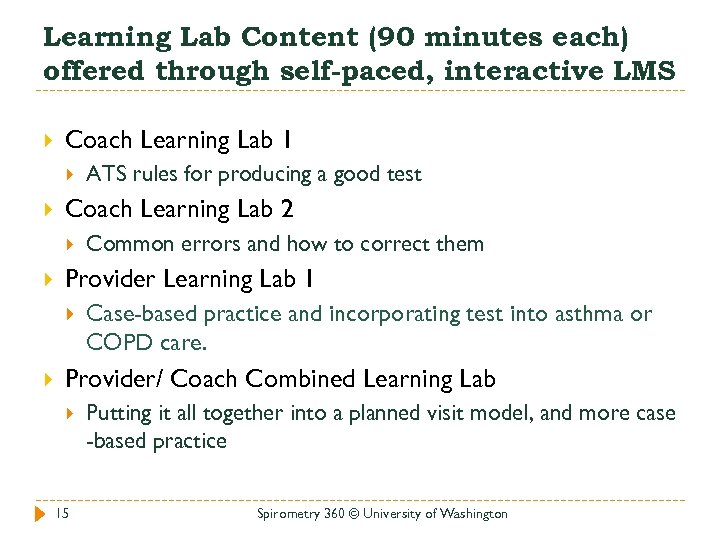 Learning Lab Content (90 minutes each) offered through self-paced, interactive LMS

Coach Learning Lab 1
ATS rules for producing a good test
Coach Learning Lab 2
Common errors and how to correct them
Provider Learning Lab 1
Case-based practice and incorporating test into asthma or COPD care.
Provider/ Coach Combined Learning Lab
Putting it all together into a planned visit model, and more case -based practice

15
Spirometry 360 © University of Washington